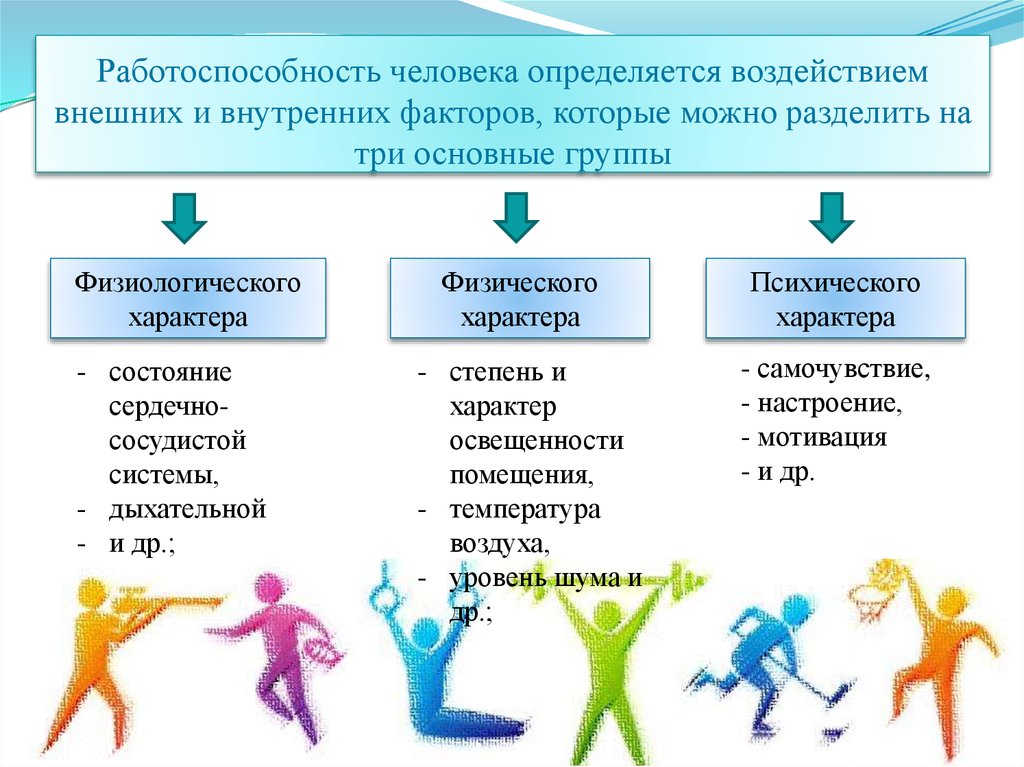 Работоспособность человека определяется воздействием внешних и внутренних факторов, которые можно разделить на три основные группы

Физиологического характера

- состояние сердечно-сосудистой системы,
- дыхательной
- и др.;

Физического характера

- степень и характер освещенности помещения,
- температура воздуха,
- уровень шума и др.;

Психического характера

- самочувствие,
- настроение,
- мотивация
- и др.